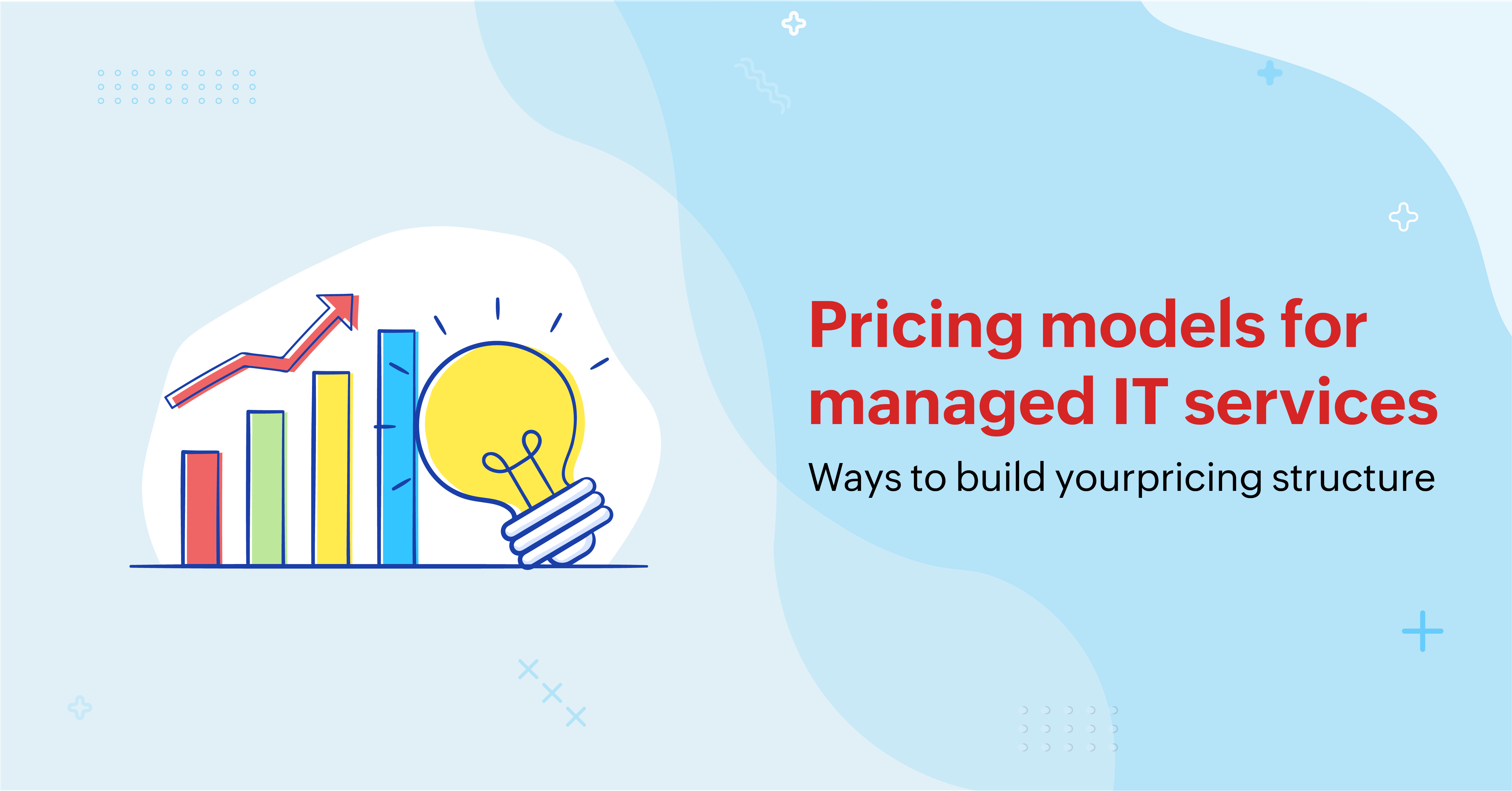 Pricing models for managed IT services

Ways to build yourpricing structure